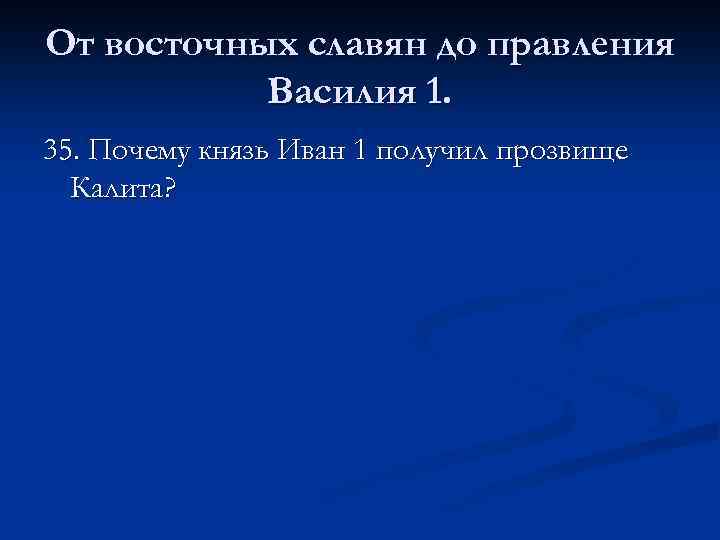 От восточных славян до правления Василия 1.

35. Почему князь Иван 1 получил прозвище Калита?